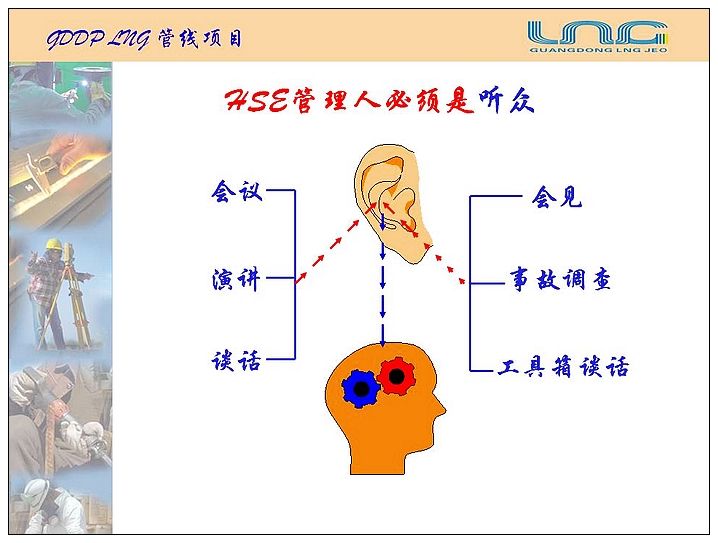 GDDP LNG 管线项目

LNG
GUANGDONG LNG JEO

HSE管理人必须是听众

会议

演讲

谈话

会见

事故调查

工具箱谈话